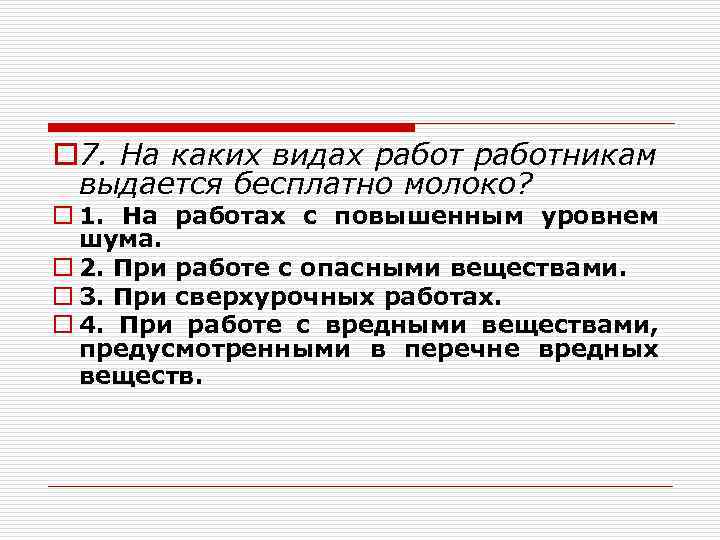 7. На каких видах работ работникам выдается бесплатно молоко?

1. На работах с повышенным уровнем шума.

2. При работе с опасными веществами.

3. При сверхурочных работах.

4. При работе с вредными веществами, предусмотренными в перечне вредных веществ.